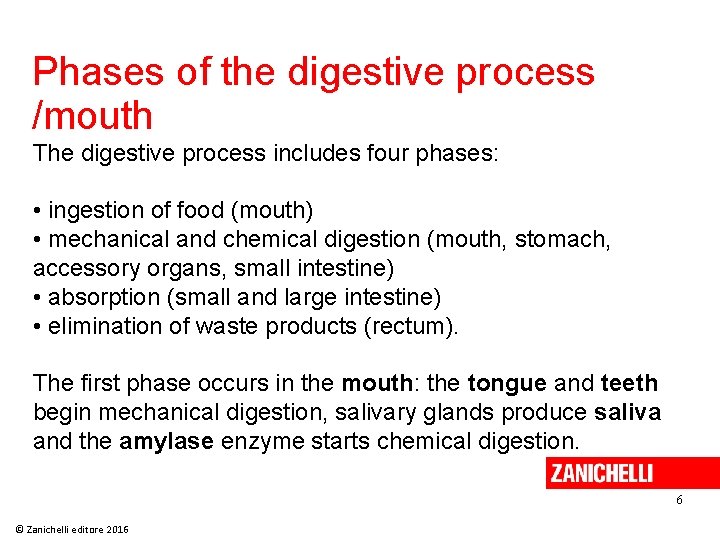 Phases of the digestive process /mouth

The digestive process includes four phases:

• ingestion of food (mouth)
• mechanical and chemical digestion (mouth, stomach, accessory organs, small intestine)
• absorption (small and large intestine)
• elimination of waste products (rectum).

The first phase occurs in the mouth: the tongue and teeth begin mechanical digestion, salivary glands produce saliva and the amylase enzyme starts chemical digestion.

ZANICHELLI

6

© Zanichelli editore 2016